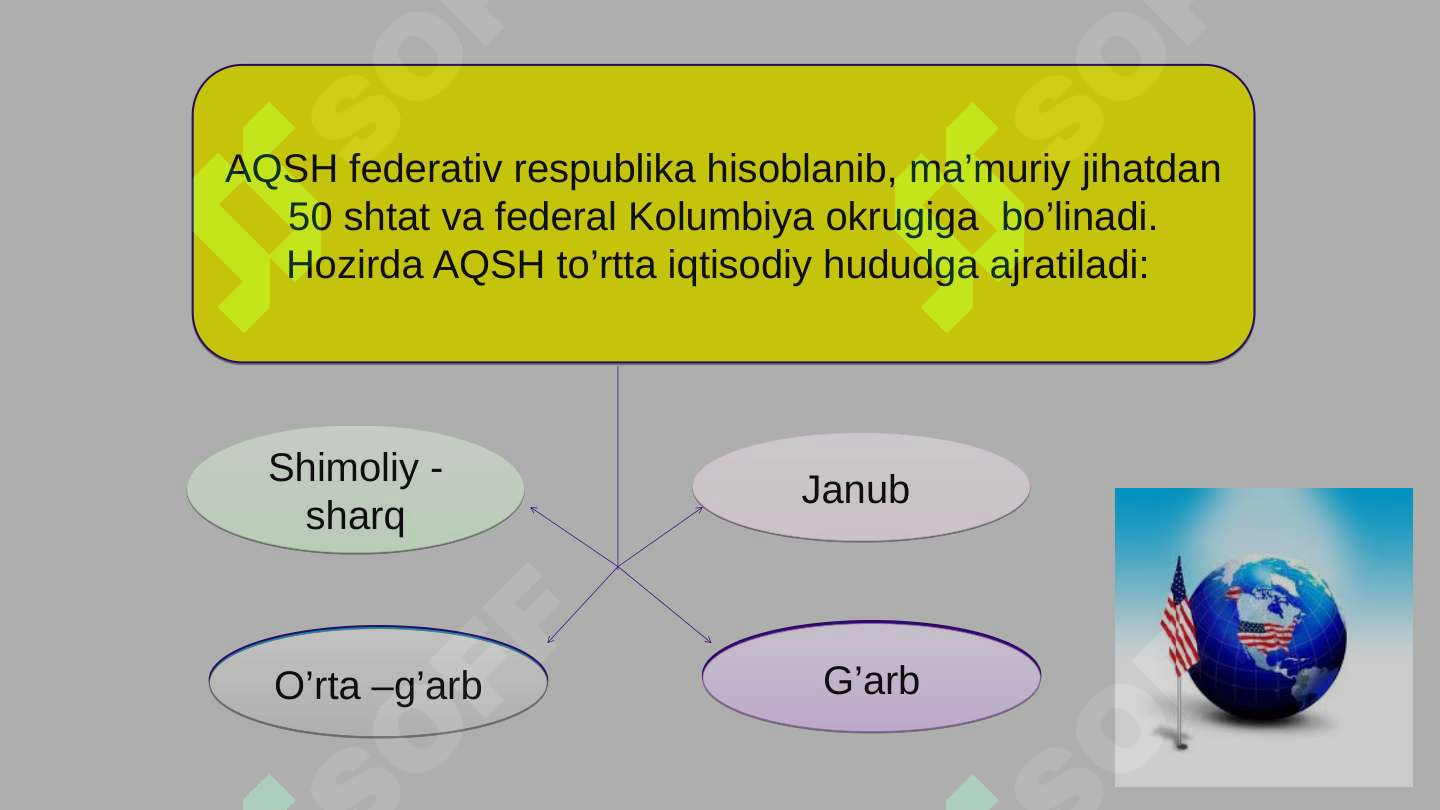 AQSH federativ respublika hisoblanib, ma’muriy jihatdan 50 shtat va federal Kolumbiya okrugiga bo’linadi. Hozirda AQSH to’rtta iqtisodiy hududga ajratiladi:

Shimoliy - sharq

Janub

O’rta –g’arb

G’arb